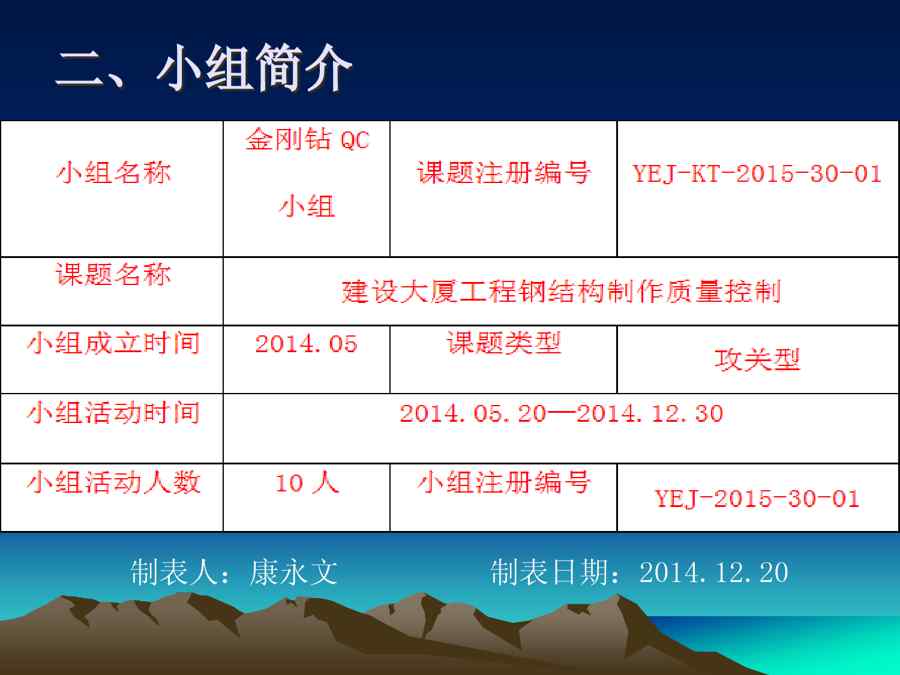 二、小组简介

| 小组名称 | 金刚钻 QC 小组 | 课题注册编号 | YEJ-KT-2015-30-01 |
|---|---|---|---|
| 课题名称 | 建设大厦工程钢结构制作质量控制 | | |
| 小组成立时间 | 2014.05 | 课题类型 | 攻关型 |
| 小组活动时间 | 2014.05.20—2014.12.30 | | |
| 小组活动人数 | 10 人 | 小组注册编号 | YEJ-2015-30-01 |

制表人：康永文　　制表日期：2014.12.20